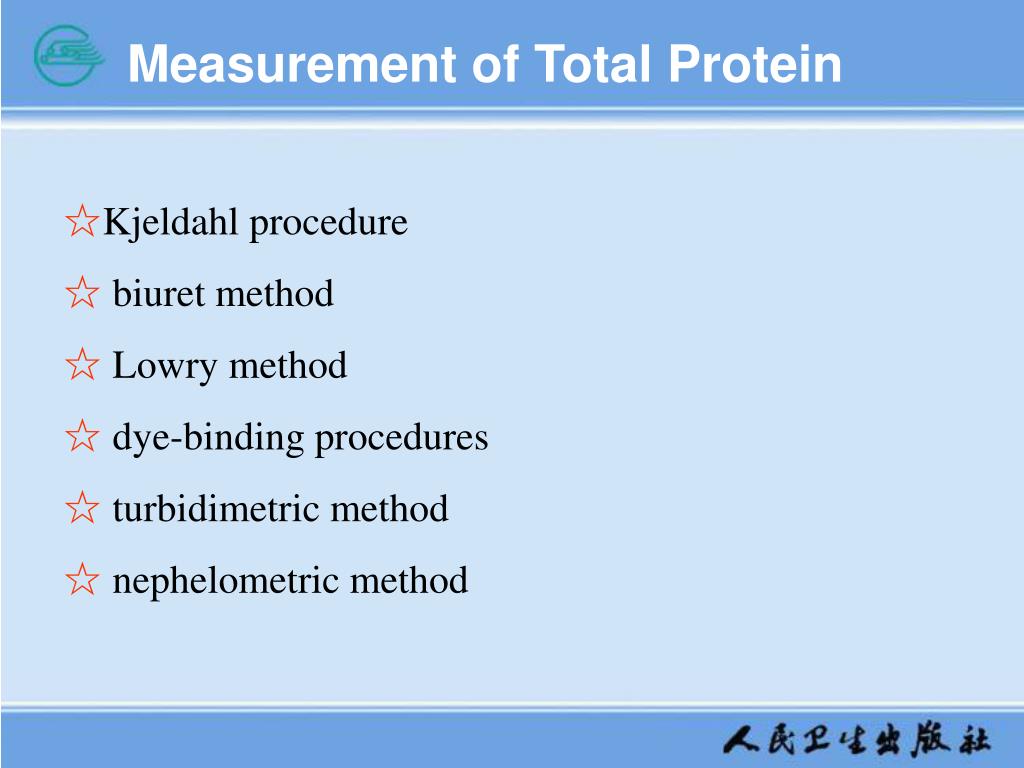 Measurement of Total Protein

☆Kjeldahl procedure

☆ biuret method

☆ Lowry method

☆ dye-binding procedures

☆ turbidimetric method

☆ nephelometric method

人民卫生出版社